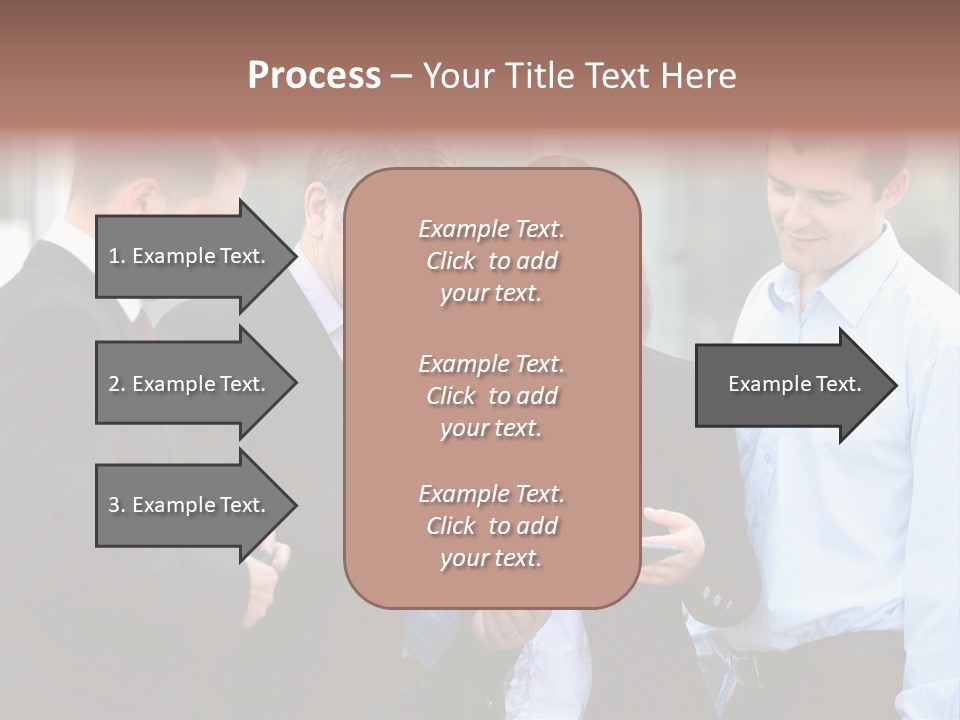 Process – Your Title Text Here

1. Example Text.

2. Example Text.

3. Example Text.

Example Text. Click to add your text.

Example Text. Click to add your text.

Example Text. Click to add your text.

Example Text.